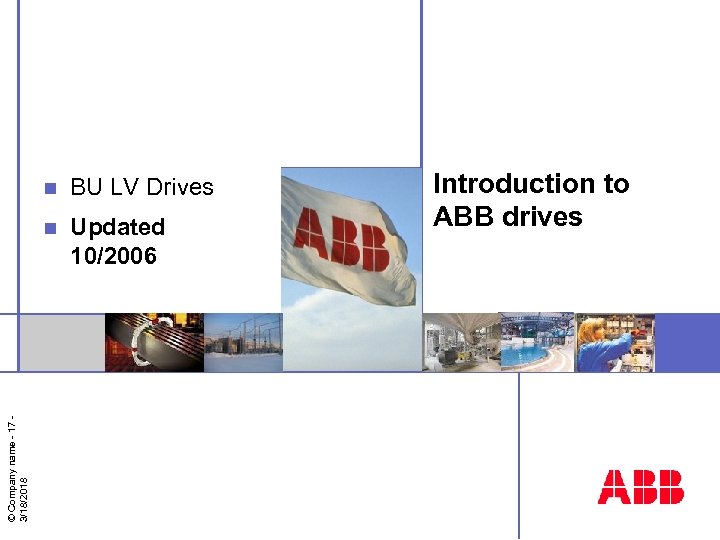 BU LV Drives

Updated 10/2006

ABB

Introduction to ABB drives

© Company name - 17 - 3/18/2018

ABB